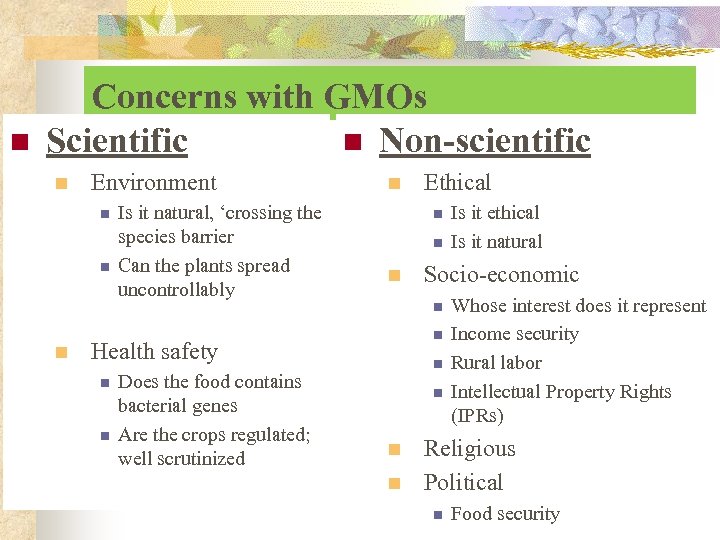 Concerns with GMOs

Scientific

Environment

Is it natural, ‘crossing the species barrier

Can the plants spread uncontrollably

Health safety

Does the food contains bacterial genes

Are the crops regulated; well scrutinized

Non-scientific

Ethical

Is it ethical

Is it natural

Socio-economic

Whose interest does it represent

Income security

Rural labor

Intellectual Property Rights (IPRs)

Religious

Political

Food security